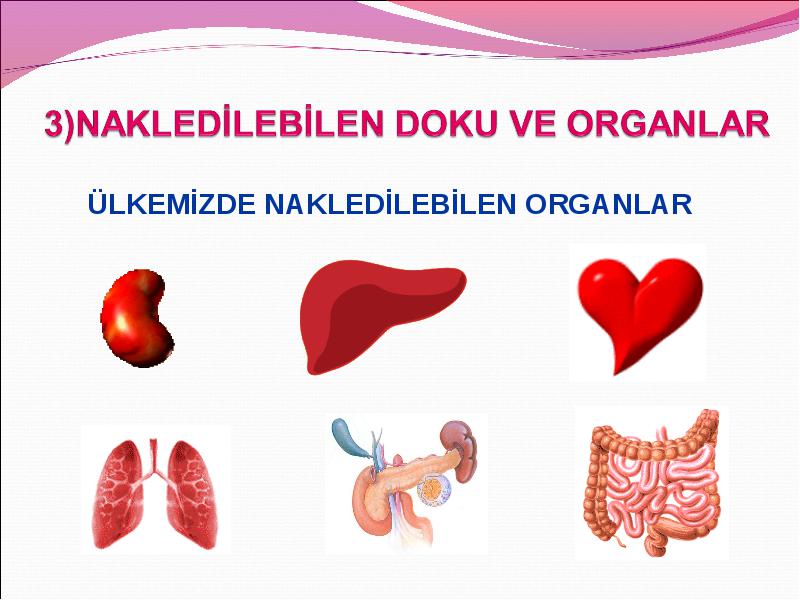 3)NAKLEDİLEBİLEN DOKU VE ORGANLAR

ÜLKEMİZDE NAKLEDİLEBİLEN ORGANLAR